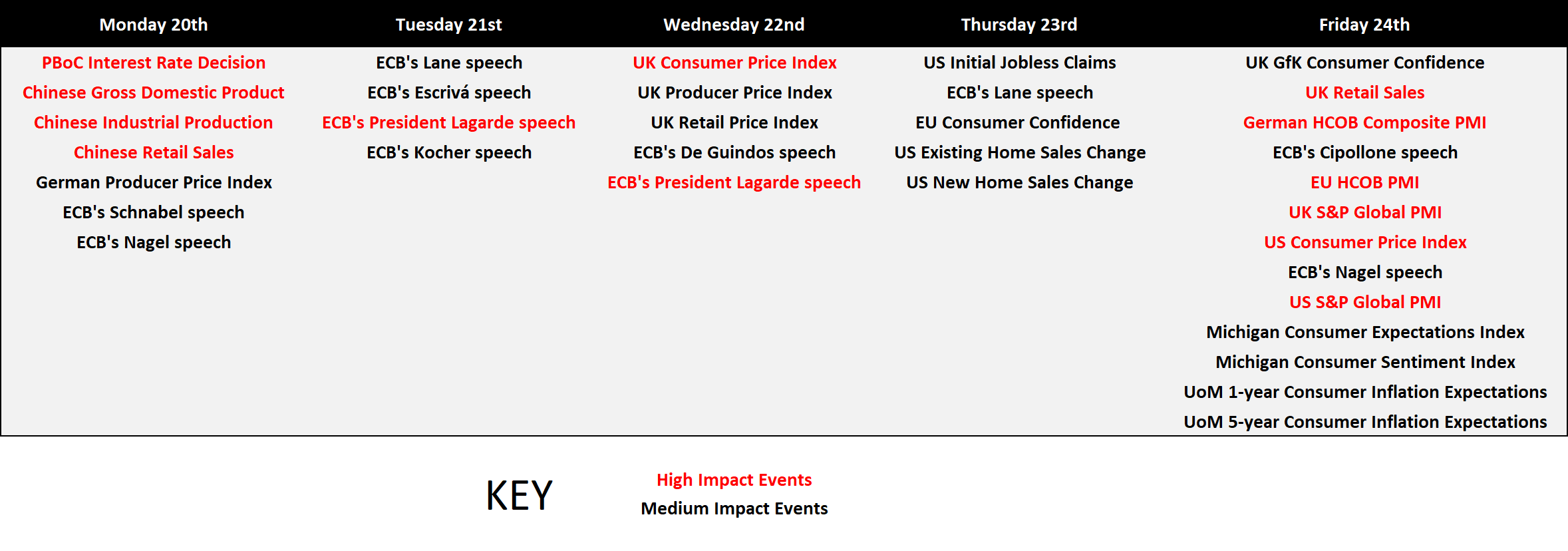 | Monday 20th | Tuesday 21st | Wednesday 22nd | Thursday 23rd | Friday 24th |
|---|---|---|---|---|
| PBoC Interest Rate Decision | ECB's Lane speech | UK Consumer Price Index | US Initial Jobless Claims | UK GfK Consumer Confidence |
| Chinese Gross Domestic Product | ECB's Escrivá speech | UK Producer Price Index | ECB's Lane speech | UK Retail Sales |
| Chinese Industrial Production | ECB's President Lagarde speech | UK Retail Price Index | EU Consumer Confidence | German HCOB Composite PMI |
| Chinese Retail Sales | ECB's Kocher speech | ECB's De Guindos speech | US Existing Home Sales Change | ECB's Cipollone speech |
| German Producer Price Index | | ECB's President Lagarde speech | US New Home Sales Change | EU HCOB PMI |
| ECB's Schnabel speech | | | | UK S&P Global PMI |
| ECB's Nagel speech | | | | US Consumer Price Index |
| | | | | ECB's Nagel speech |
| | | | | US S&P Global PMI |
| | | | | Michigan Consumer Expectations Index |
| | | | | Michigan Consumer Sentiment Index |
| | | | | UoM 1-year Consumer Inflation Expectations |
| | | | | UoM 5-year Consumer Inflation Expectations |

KEY

High Impact Events
Medium Impact Events